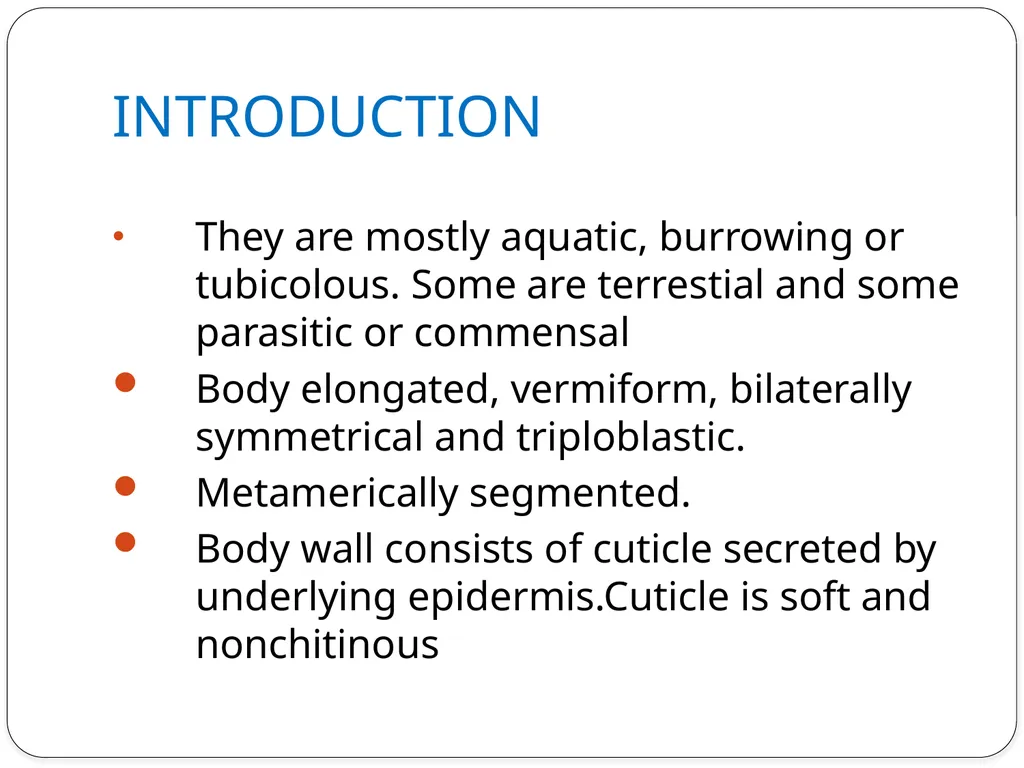 INTRODUCTION

• They are mostly aquatic, burrowing or tubicolous. Some are terrestial and some parasitic or commensal

• Body elongated, vermiform, bilaterally symmetrical and triploblastic.

• Metamerically segmented.

• Body wall consists of cuticle secreted by underlying epidermis.Cuticle is soft and nonchitinous